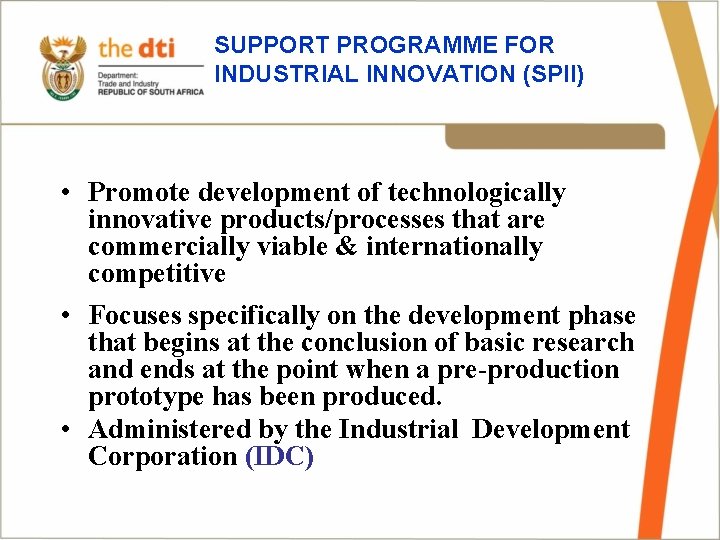 the dti
Department:
Trade and Industry
REPUBLIC OF SOUTH AFRICA

SUPPORT PROGRAMME FOR INDUSTRIAL INNOVATION (SPII)

• Promote development of technologically innovative products/processes that are commercially viable & internationally competitive

• Focuses specifically on the development phase that begins at the conclusion of basic research and ends at the point when a pre-production prototype has been produced.

• Administered by the Industrial Development Corporation (IDC)